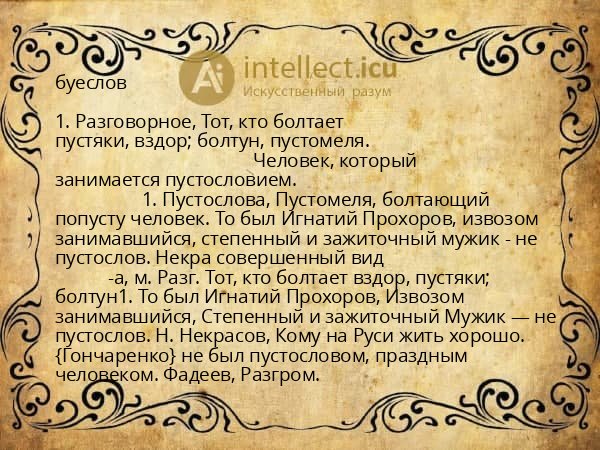 Ai intellect.icu
Искусственный разум

буеслов

1. Разговорное, Тот, кто болтает пустяки, вздор; болтун, пустомеля.
Человек, который занимается пустословием.
1. Пустослова, Пустомеля, болтающий попусту человек. То был Игнатий Прохоров, извозом занимавшийся, степенный и зажиточный мужик - не пустослов. Некра совершенный вид
-а, м. Разг. Тот, кто болтает вздор, пустяки; болтун1. То был Игнатий Прохоров, Извозом занимавшийся, Степенный и зажиточный Мужик — не пустослов. Н. Некрасов, Кому на Руси жить хорошо. {Гончаренко} не был пустословом, праздным человеком. Фадеев, Разгром.